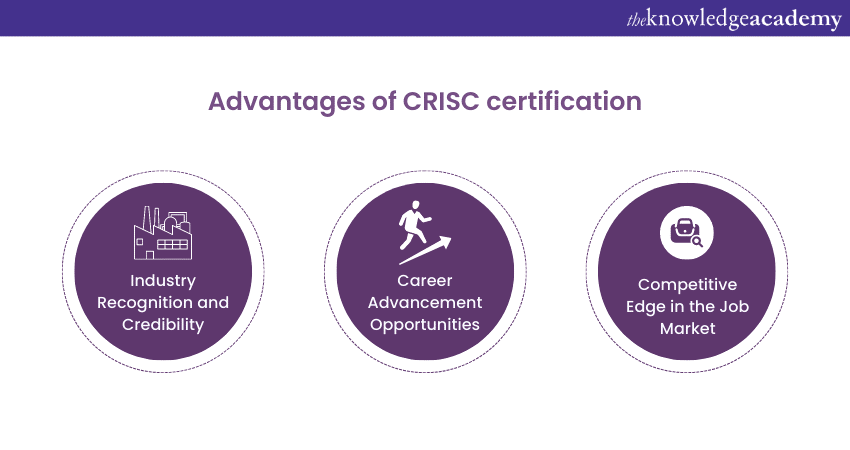 theknowledgeacademy

Advantages of CRISC certification

Industry Recognition and Credibility

Career Advancement Opportunities

Competitive Edge in the Job Market